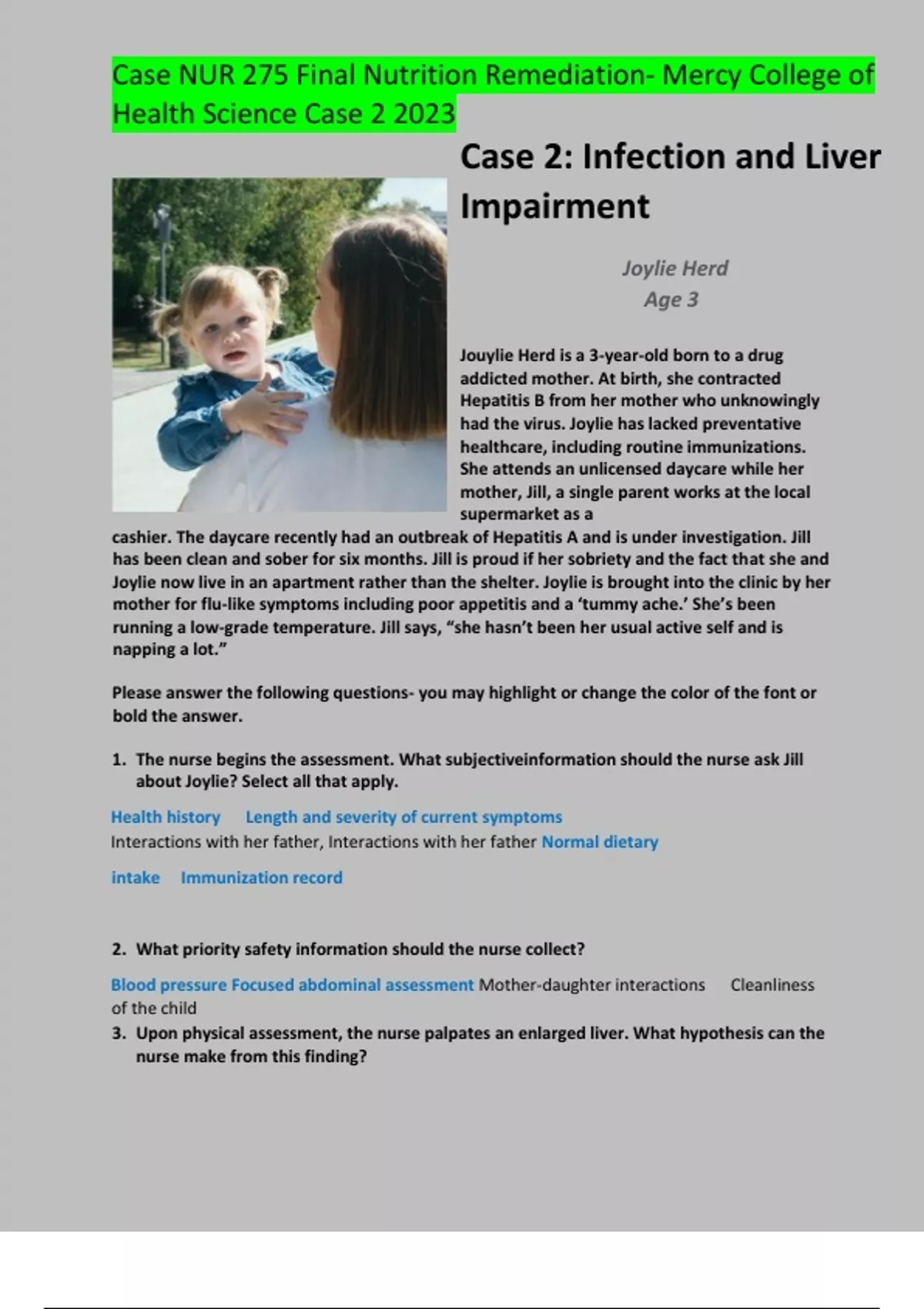 Case NUR 275 Final Nutrition Remediation- Mercy College of Health Science Case 2 2023

Case 2: Infection and Liver Impairment

Joylie Herd
Age 3

Jouylie Herd is a 3-year-old born to a drug addicted mother. At birth, she contracted Hepatitis B from her mother who unknowingly had the virus. Joylie has lacked preventative healthcare, including routine immunizations. She attends an unlicensed daycare while her mother, Jill, a single parent works at the local supermarket as a cashier. The daycare recently had an outbreak of Hepatitis A and is under investigation. Jill has been clean and sober for six months. Jill is proud if her sobriety and the fact that she and Joylie now live in an apartment rather than the shelter. Joylie is brought into the clinic by her mother for flu-like symptoms including poor appetitis and a 'tummy ache.' She's been running a low-grade temperature. Jill says, "she hasn't been her usual active self and is napping a lot."

Please answer the following questions- you may highlight or change the color of the font or bold the answer.

1. The nurse begins the assessment. What subjectiveinformation should the nurse ask Jill about Joylie? Select all that apply.

Health history Length and severity of current symptoms
Interactions with her father, Interactions with her father Normal dietary intake Immunization record

2. What priority safety information should the nurse collect?

Blood pressure Focused abdominal assessment Mother-daughter interactions Cleanliness of the child

3. Upon physical assessment, the nurse palpates an enlarged liver. What hypothesis can the nurse make from this finding?